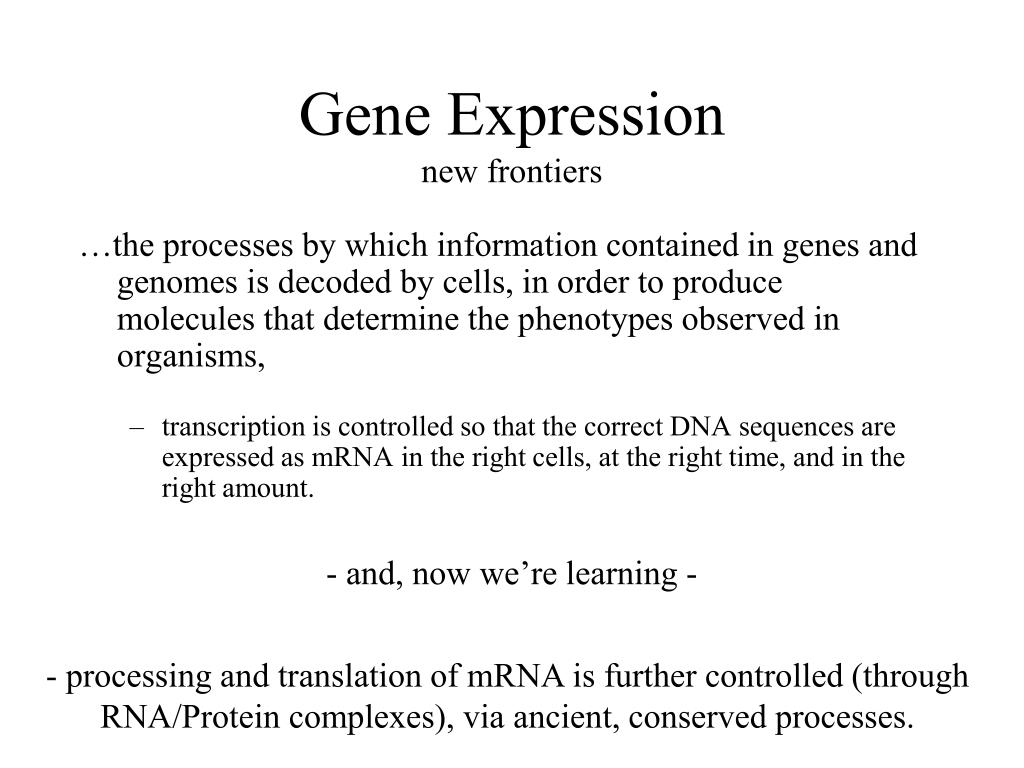 Gene Expression
new frontiers

…the processes by which information contained in genes and genomes is decoded by cells, in order to produce molecules that determine the phenotypes observed in organisms,

– transcription is controlled so that the correct DNA sequences are expressed as mRNA in the right cells, at the right time, and in the right amount.

- and, now we’re learning -

- processing and translation of mRNA is further controlled (through RNA/Protein complexes), via ancient, conserved processes.